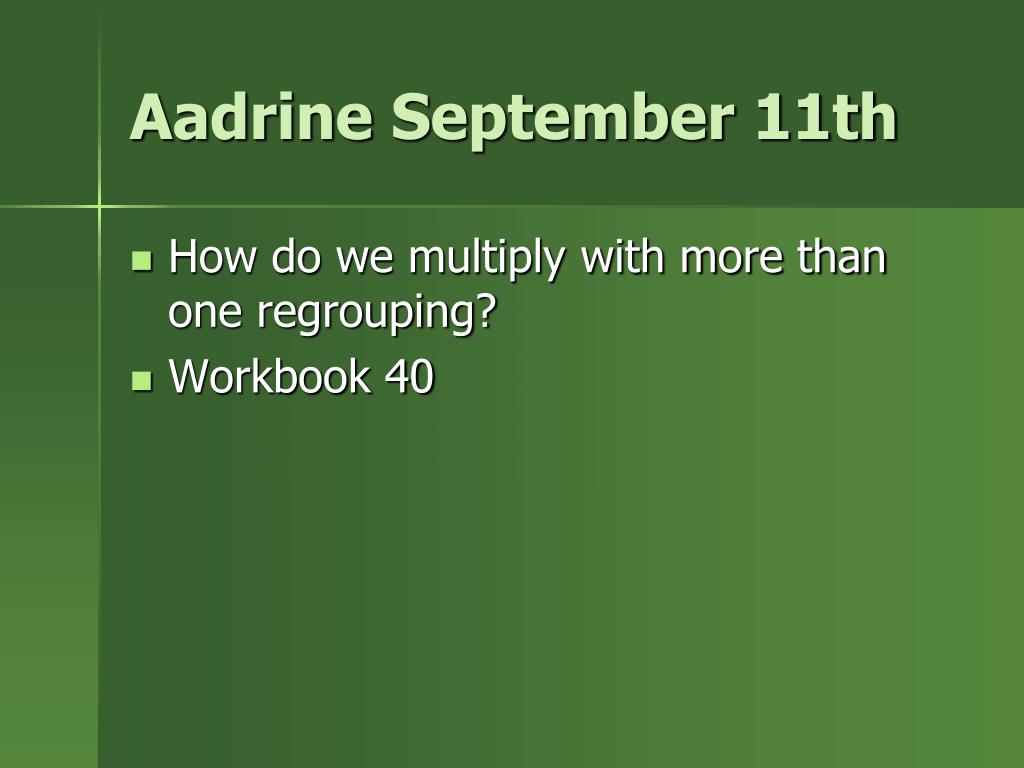 Aadrine September 11th

- How do we multiply with more than one regrouping?
- Workbook 40